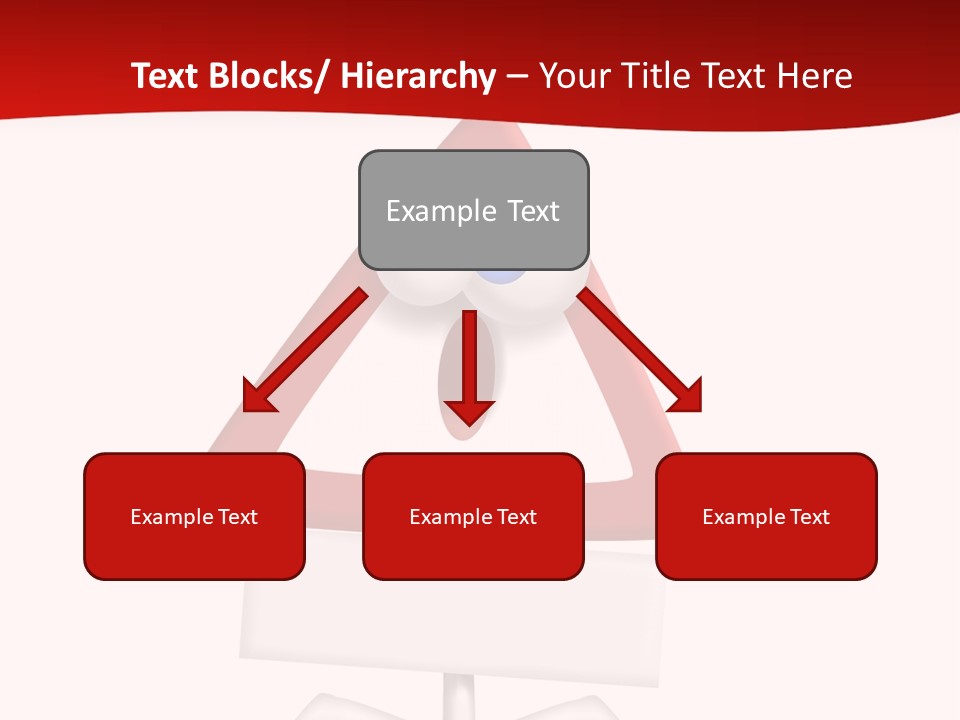 Text Blocks/ Hierarchy – Your Title Text Here

Example Text

Example Text

Example Text

Example Text